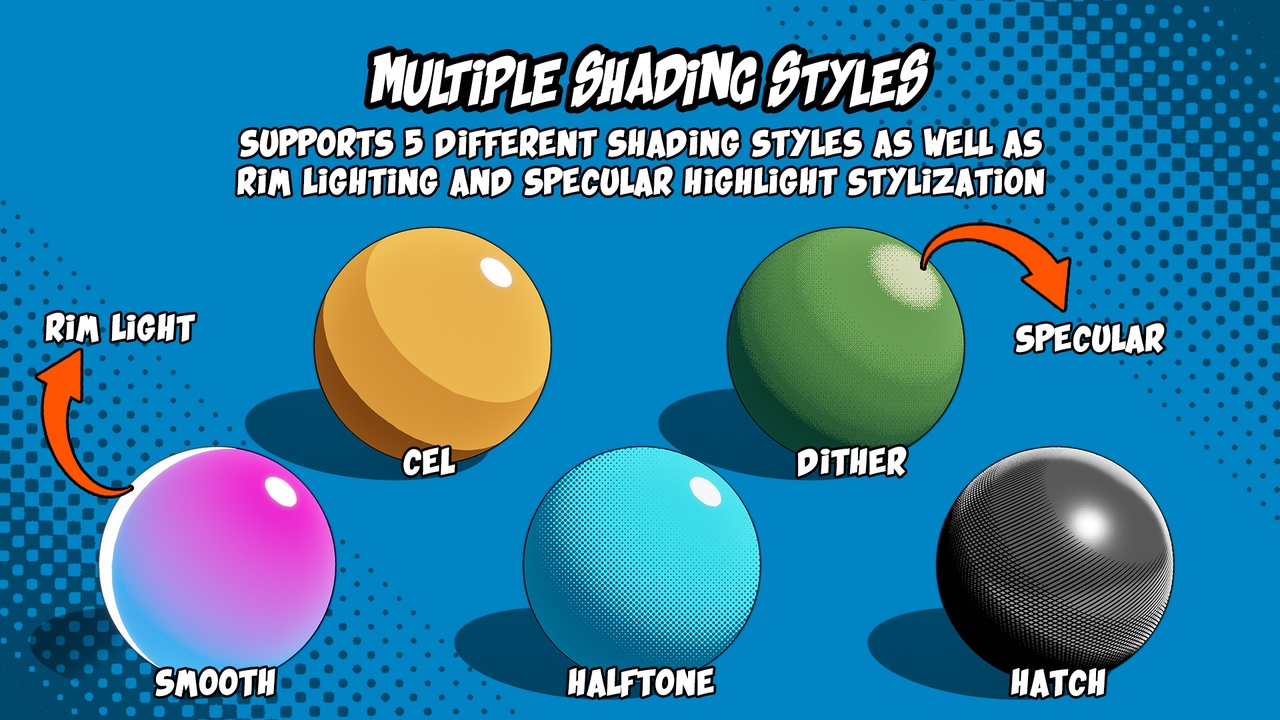 MULTIPLE SHADING STYLES

SUPPORTS 5 DIFFERENT SHADING STYLES AS WELL AS RIM LIGHTING AND SPECULAR HIGHLIGHT STYLIZATION

RIM LIGHT

SPECULAR

CEL

DITHER

SMOOTH

HALFTONE

HATCH